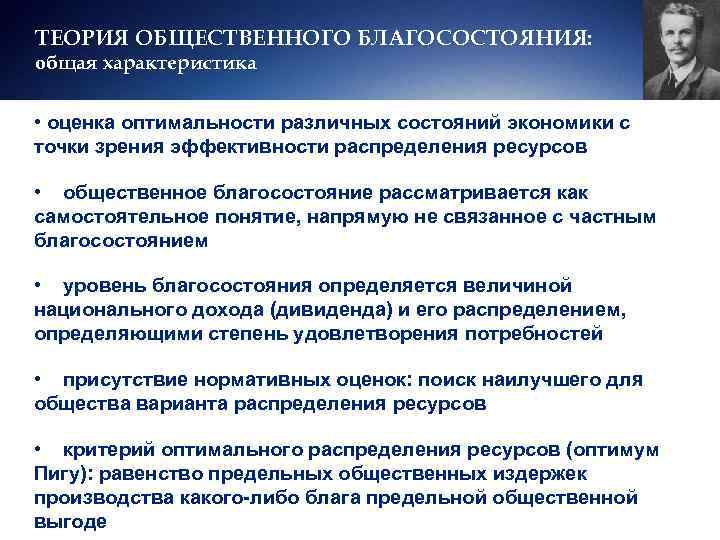 ТЕОРИЯ ОБЩЕСТВЕННОГО БЛАГОСОСТОЯНИЯ:
общая характеристика

• оценка оптимальности различных состояний экономики с точки зрения эффективности распределения ресурсов

• общественное благосостояние рассматривается как самостоятельное понятие, напрямую не связанное с частным благосостоянием

• уровень благосостояния определяется величиной национального дохода (дивиденда) и его распределением, определяющими степень удовлетворения потребностей

• присутствие нормативных оценок: поиск наилучшего для общества варианта распределения ресурсов

• критерий оптимального распределения ресурсов (оптимум Пигу): равенство предельных общественных издержек производства какого-либо блага предельной общественной выгоде